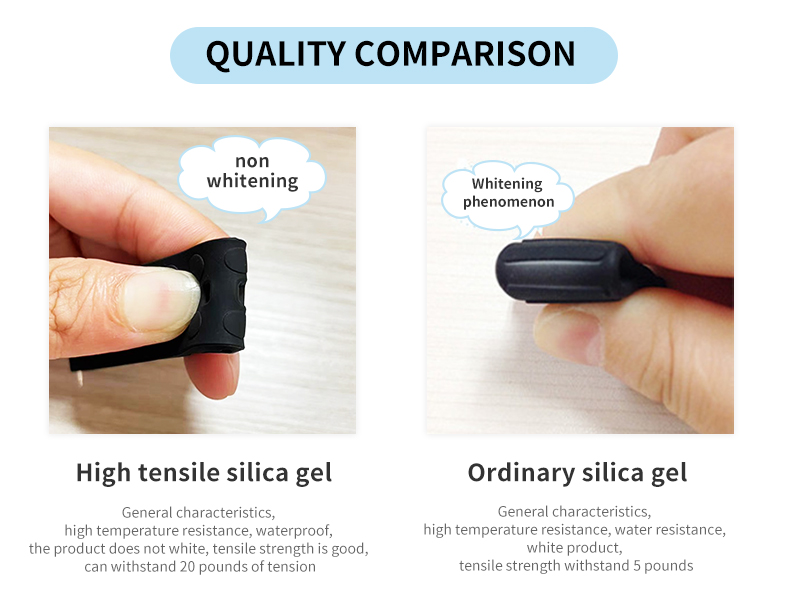 QUALITY COMPARISON

non whitening

High tensile silica gel

General characteristics,
high temperature resistance, waterproof,
the product does not white, tensile strength is good,
can withstand 20 pounds of tension

Whitening phenomenon

Ordinary silica gel

General characteristics,
high temperature resistance, water resistance,
white product,
tensile strength withstand 5 pounds